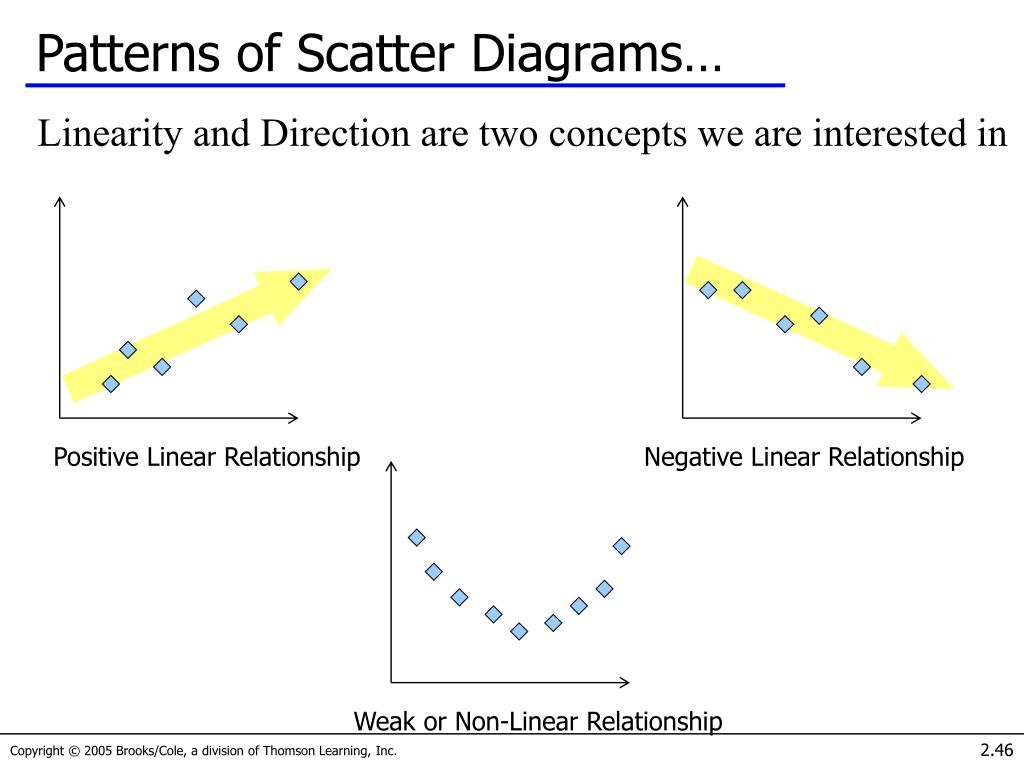 Patterns of Scatter Diagrams…

Linearity and Direction are two concepts we are interested in

Positive Linear Relationship

Negative Linear Relationship

Weak or Non-Linear Relationship

Copyright © 2005 Brooks/Cole, a division of Thomson Learning, Inc.

2.46